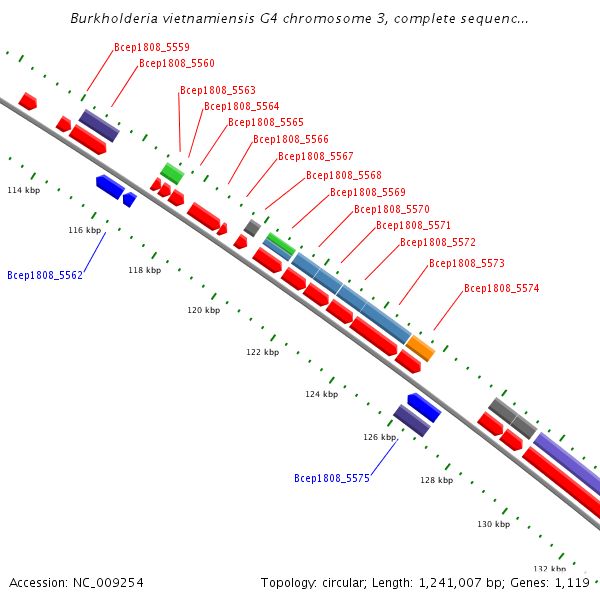 Burkholderia vietnamiensis G4 chromosome 3, complete sequenc...

Bcep1808_5559
Bcep1808_5560
Bcep1808_5563
Bcep1808_5564
Bcep1808_5565
Bcep1808_5566
Bcep1808_5567
Bcep1808_5568
Bcep1808_5569
Bcep1808_5570
Bcep1808_5571
Bcep1808_5572
Bcep1808_5573
Bcep1808_5574

114 kbp
116 kbp
Bcep1808_5562
118 kbp
120 kbp
122 kbp
124 kbp
126 kbp
Bcep1808_5575
128 kbp
130 kbp
132 kbp

Accession: NC_009254
Topology: circular; Length: 1,241,007 bp; Genes: 1,119